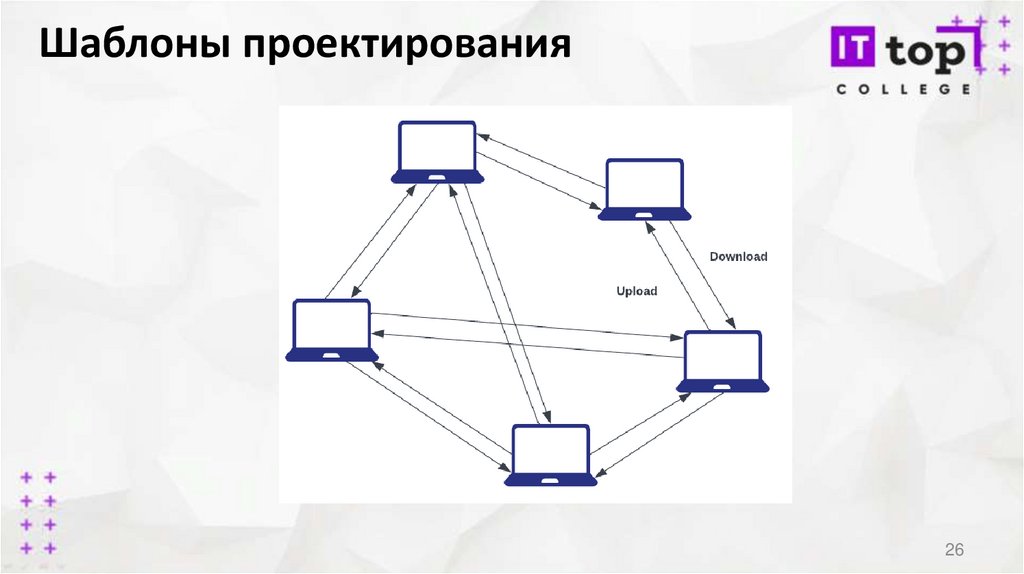 Шаблоны проектирования

IT top
COLLEGE

Download

Upload

26